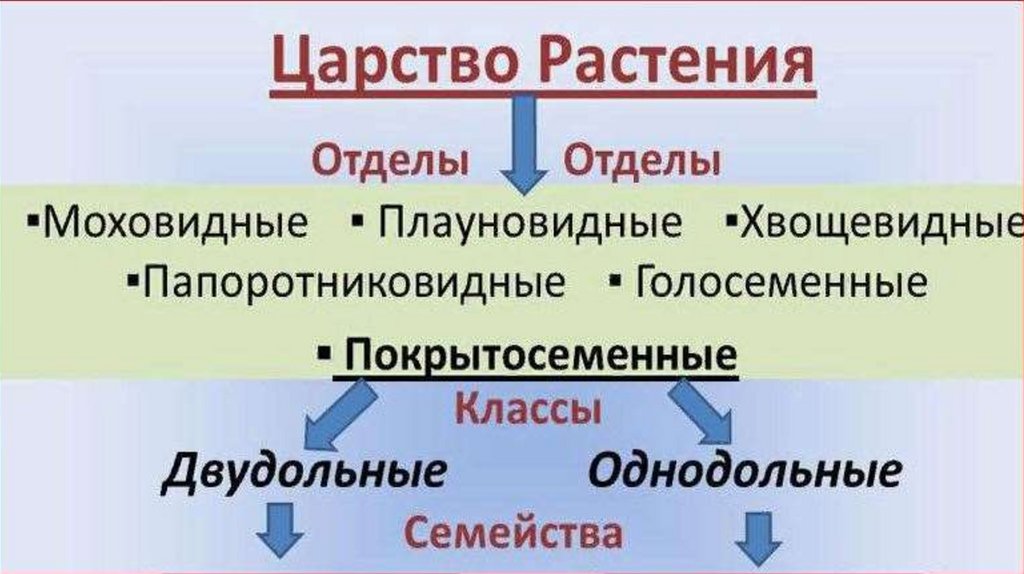 Царство Растения

Отделы Отделы

▪Моховидные ▪ Плауновидные ▪Хвощевидные
▪Папоротниковидные ▪ Голосеменные

▪ Покрытосеменные

Классы

Двудольные Однодольные

Семейства